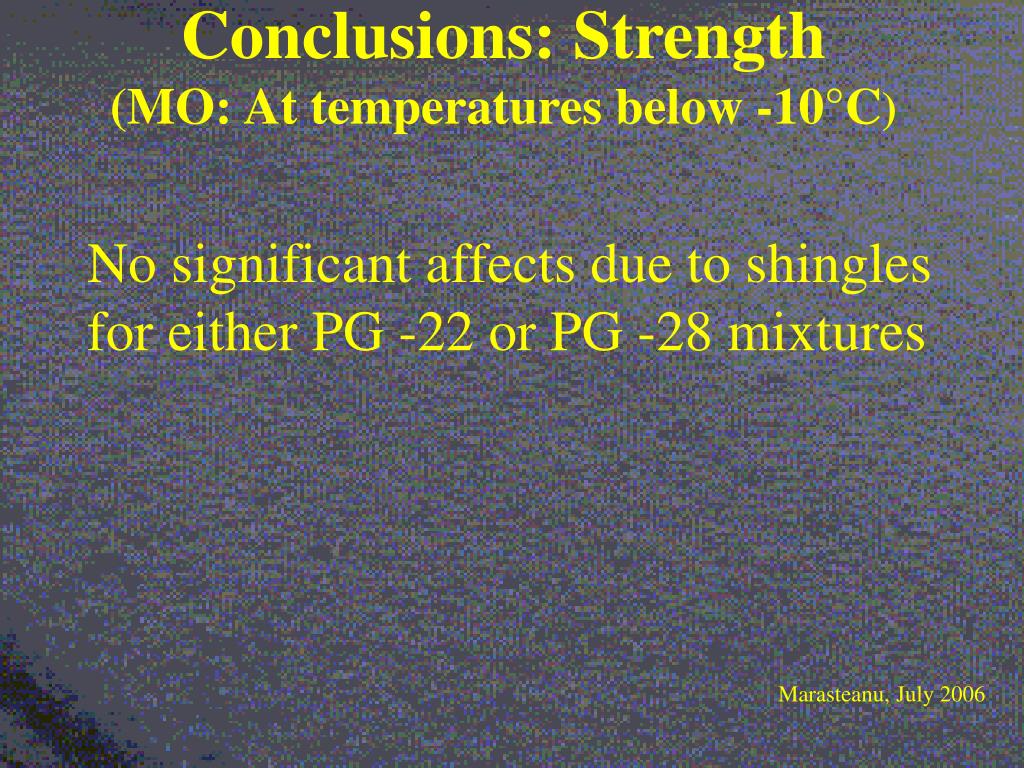 Conclusions: Strength
(MO: At temperatures below -10°C)

No significant affects due to shingles for either PG -22 or PG -28 mixtures

Marasteanu, July 2006